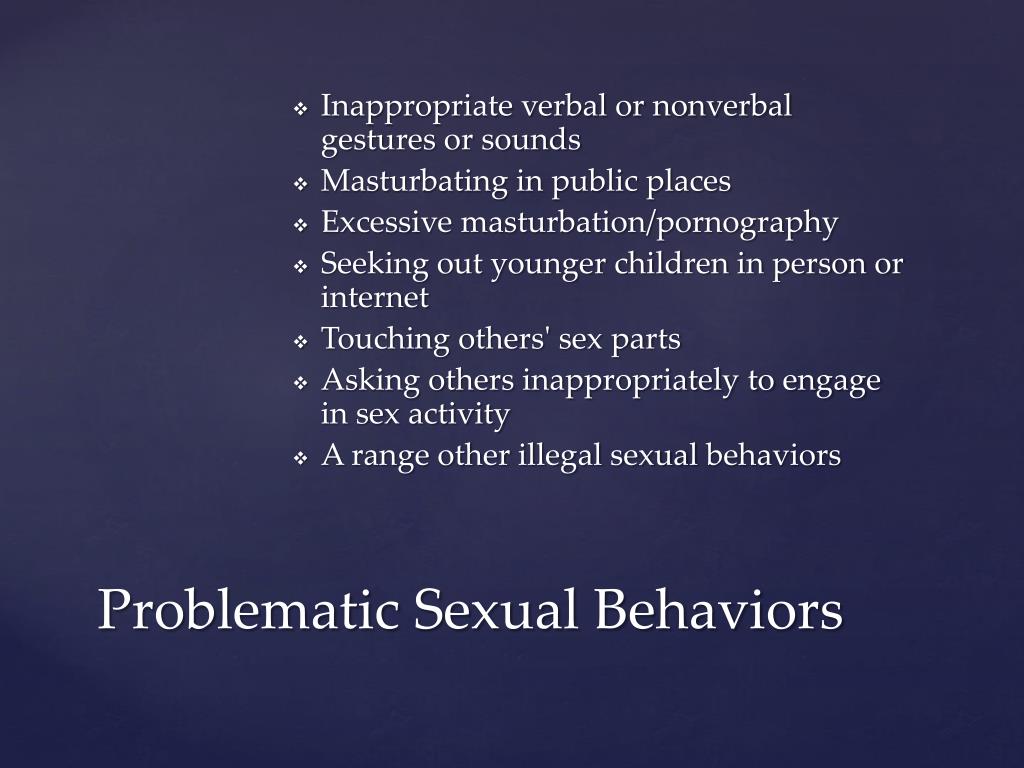 ❖ Inappropriate verbal or nonverbal gestures or sounds
❖ Masturbating in public places
❖ Excessive masturbation/pornography
❖ Seeking out younger children in person or internet
❖ Touching others' sex parts
❖ Asking others inappropriately to engage in sex activity
❖ A range other illegal sexual behaviors

Problematic Sexual Behaviors